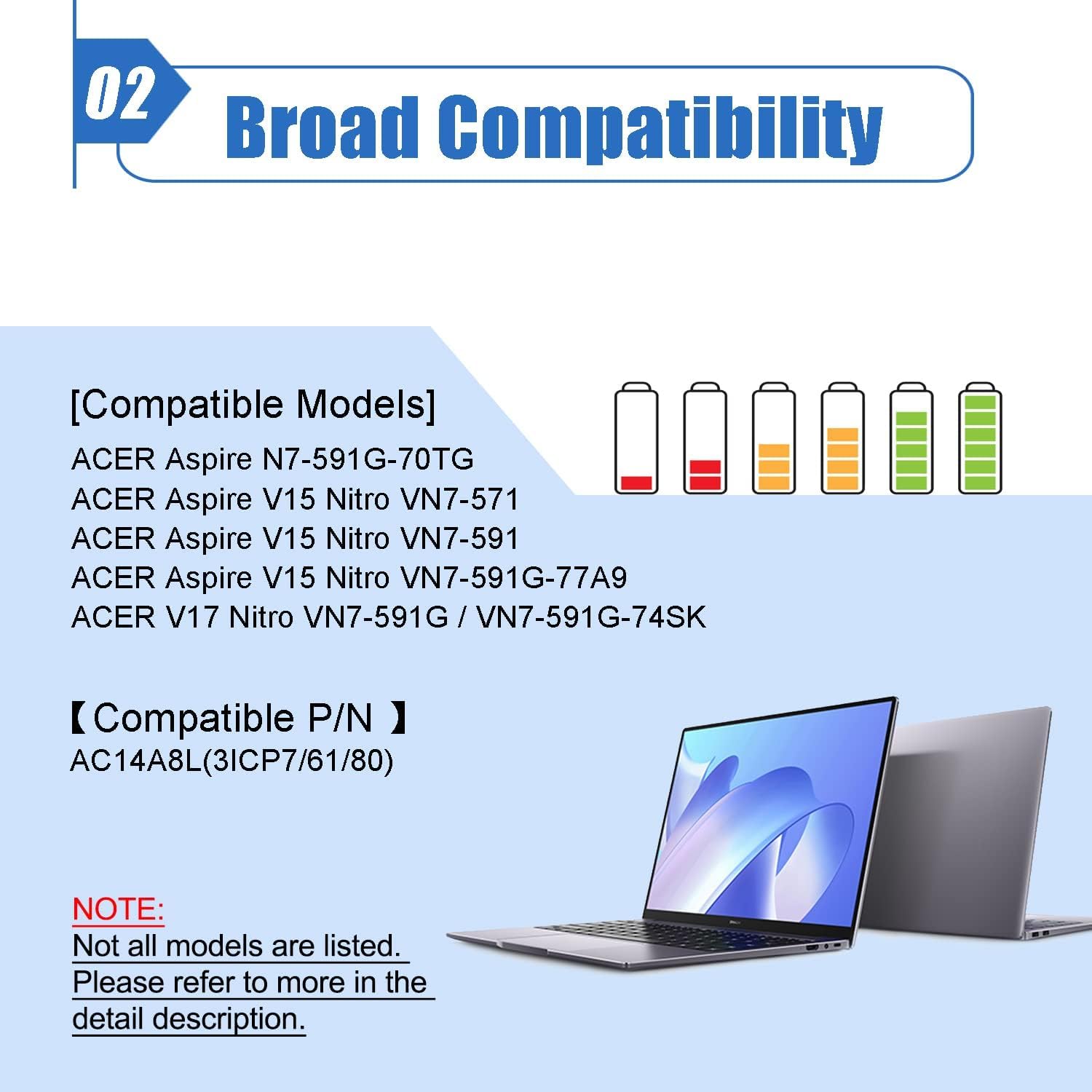 02

Broad Compatibility

[Compatible Models]
ACER Aspire N7-591G-70TG
ACER Aspire V15 Nitro VN7-571
ACER Aspire V15 Nitro VN7-591
ACER Aspire V15 Nitro VN7-591G-77A9
ACER V17 Nitro VN7-591G / VN7-591G-74SK

【Compatible P/N 】
AC14A8L(3ICP7/61/80)

NOTE:
Not all models are listed. Please refer to more in the detail description.